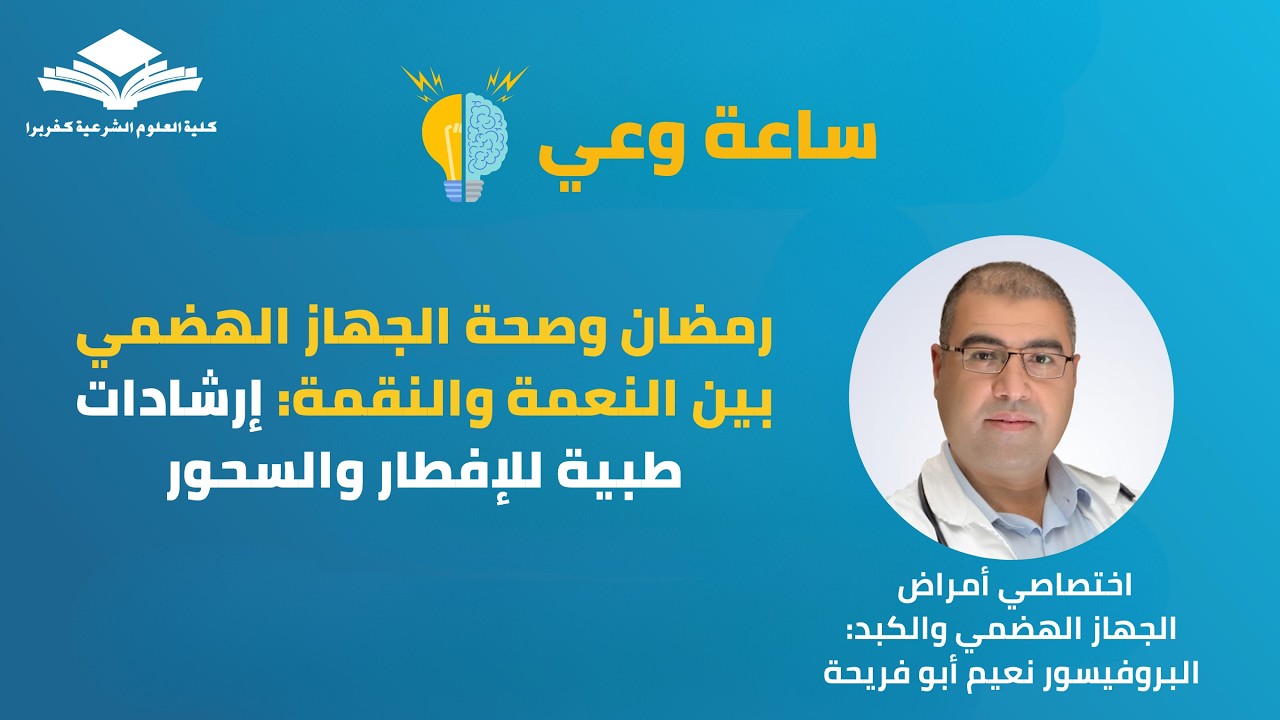 كلية العلوم الشرعية كفربرا

ساعة وعي

رمضان وصحة الجهاز الهضمي بين النعمة والنقمة: إرشادات طبية للإفطار والسحور

اختصاصي أمراض الجهاز الهضمي والكبد: البروفيسور نعيم أبو فريحة